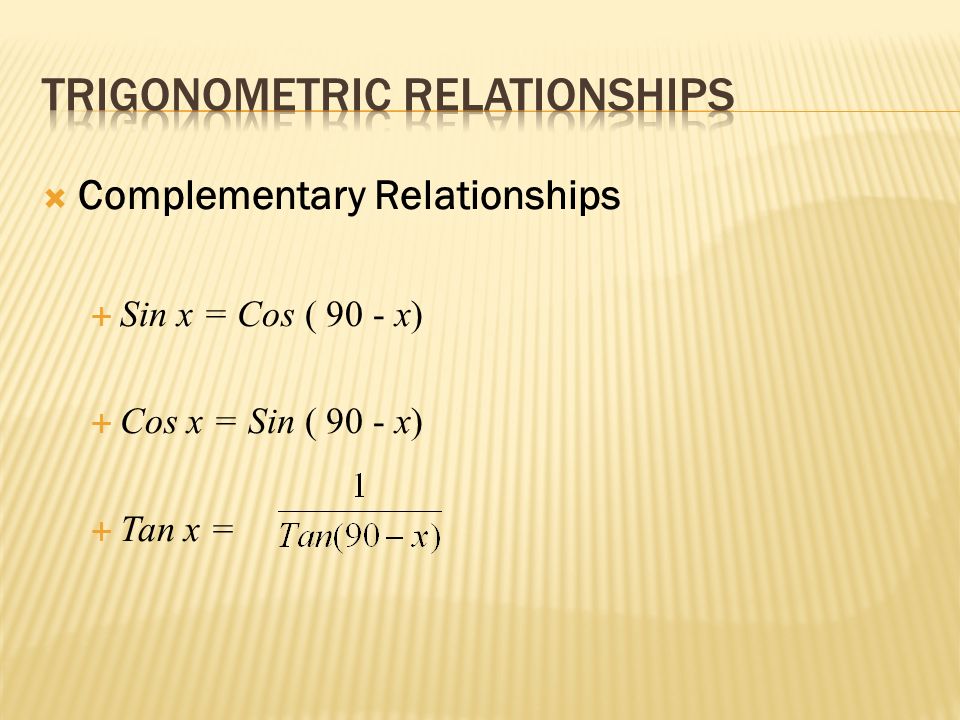 TRIGONOMETRIC RELATIONSHIPS

Complementary Relationships

$Sin\ x = Cos\ (90 - x)$

$Cos\ x = Sin\ (90 - x)$

$Tan\ x = \frac{1}{Tan(90 - x)}$